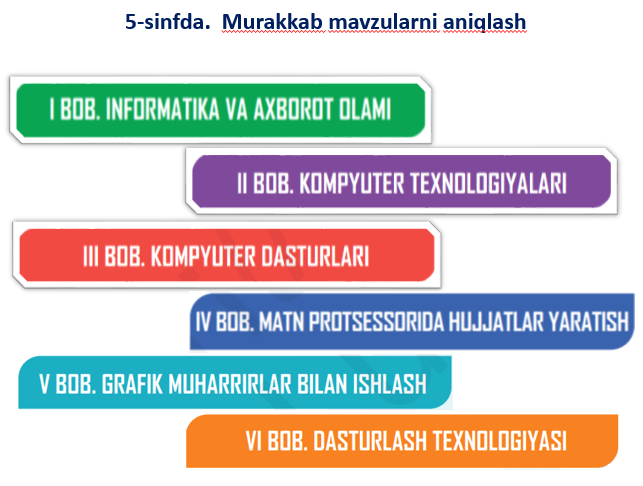 5-sinfda. Murakkab mavzularni aniqlash

I BOB. INFORMATIKA VA AXBOROT OLAMI

II BOB. KOMPYUTER TEXNOLOGIYALARI

III BOB. KOMPYUTER DASTURLARI

IV BOB. MATN PROTSESSORIDA HUJJATLAR YARATISH

V BOB. GRAFIK MUHARRIRLAR BILAN ISHLASH

VI BOB. DASTURLASH TEXNOLOGIYASI